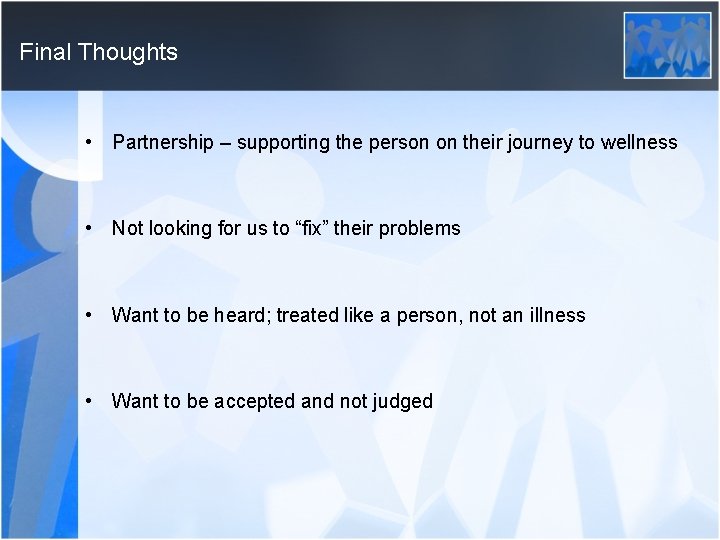 Final Thoughts

• Partnership – supporting the person on their journey to wellness

• Not looking for us to “fix” their problems

• Want to be heard; treated like a person, not an illness

• Want to be accepted and not judged